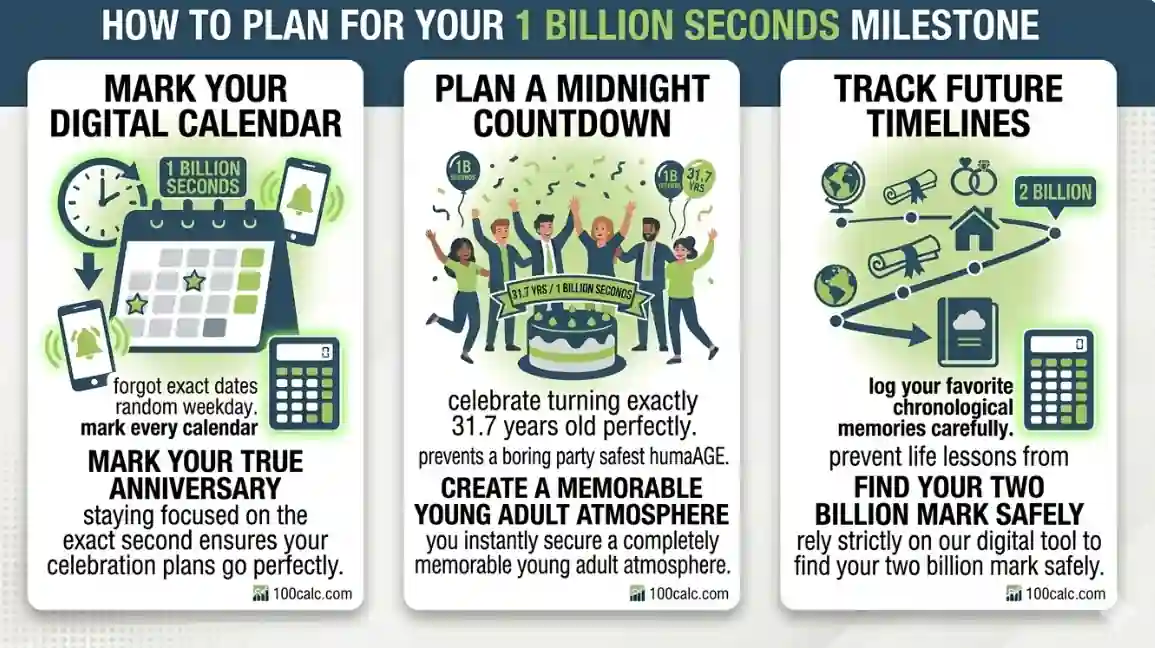 HOW TO PLAN FOR YOUR 1 BILLION SECONDS MILESTONE

MARK YOUR DIGITAL CALENDAR

1 BILLION SECONDS

forgot exact dates random weekday. mark every calendar

MARK YOUR TRUE ANNIVERSARY

staying focused on the exact second ensures your celebration plans go perfectly.

100calc.com

PLAN A MIDNIGHT COUNTDOWN

1B SECONDS

1B SECONDS

31.7 YRS

31.7 YRS / 1 BILLION SECONDS

celebrate turning exactly 31.7 years old perfectly.

prevents a boring party safest humaAGE.

CREATE A MEMORABLE YOUNG ADULT ATMOSPHERE

you instantly secure a completely memorable young adult atmosphere.

100calc.com

TRACK FUTURE TIMELINES

2 BILLION

log your favorite chronological memories carefully.

prevent life lessons from

FIND YOUR TWO BILLION MARK SAFELY

rely strictly on our digital tool to find your two billion mark safely.

100calc.com